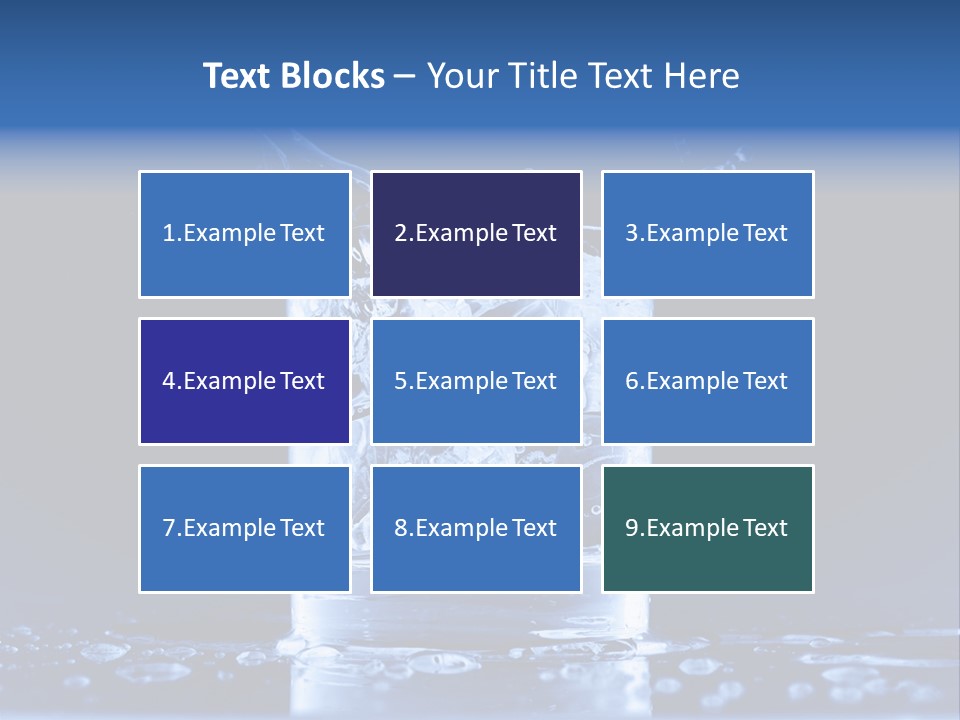 Text Blocks – Your Title Text Here

1.Example Text

2.Example Text

3.Example Text

4.Example Text

5.Example Text

6.Example Text

7.Example Text

8.Example Text

9.Example Text